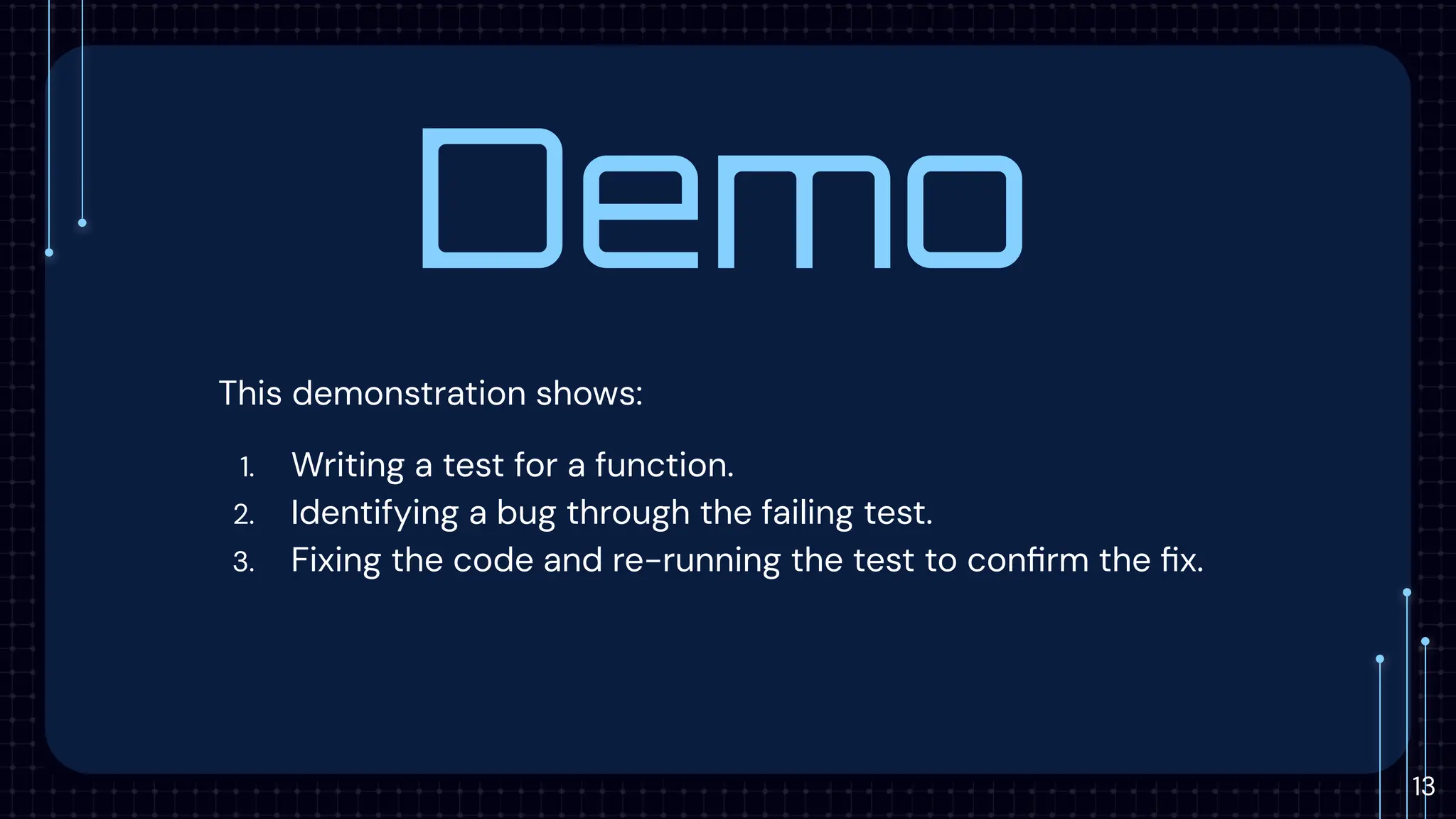 Demo

This demonstration shows:

1. Writing a test for a function.
2. Identifying a bug through the failing test.
3. Fixing the code and re-running the test to confirm the fix.

13